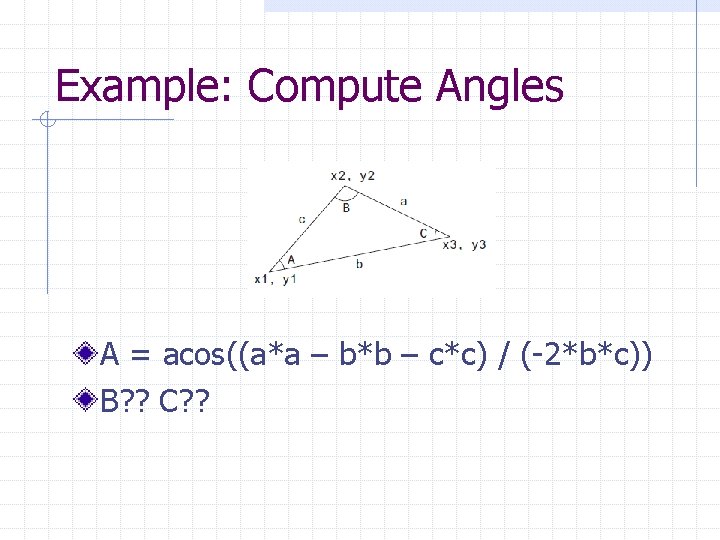 Example: Compute Angles

x2, y2
B
a
c
C
x3, y3
A
b
x1, y1

A = acos((a*a – b*b – c*c) / (-2*b*c))

B?? C??